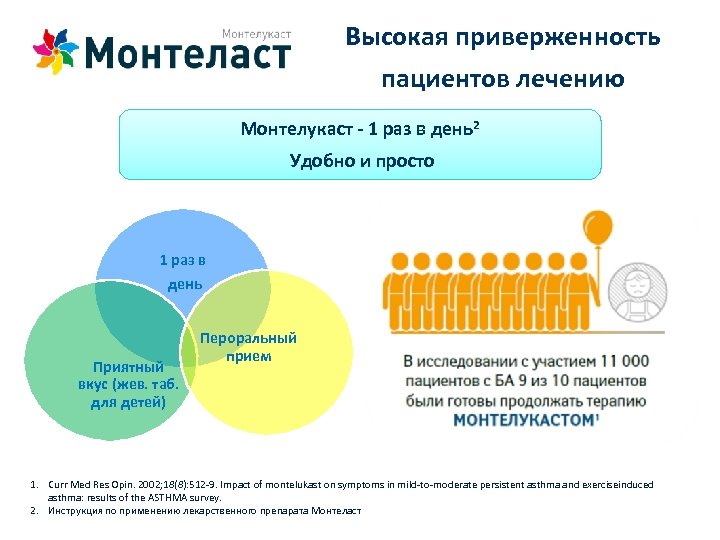 Монтелукаст
Монтеласт

Высокая приверженность пациентов лечению

Монтелукаст - 1 раз в день$^2$
Удобно и просто

1 раз в день

Пероральный прием

Приятный вкус (жев. таб. для детей)

В исследовании с участием 11 000 пациентов с БА 9 из 10 пациентов были готовы продолжать терапию МОНТЕЛУКАСТОМ$^1$

1. Curr Med Res Opin. 2002;18(8):512-9. Impact of montelukast on symptoms in mild-to-moderate persistent asthma and exerciseinduced asthma: results of the ASTHMA survey.
2. Инструкция по применению лекарственного препарата Монтеласт